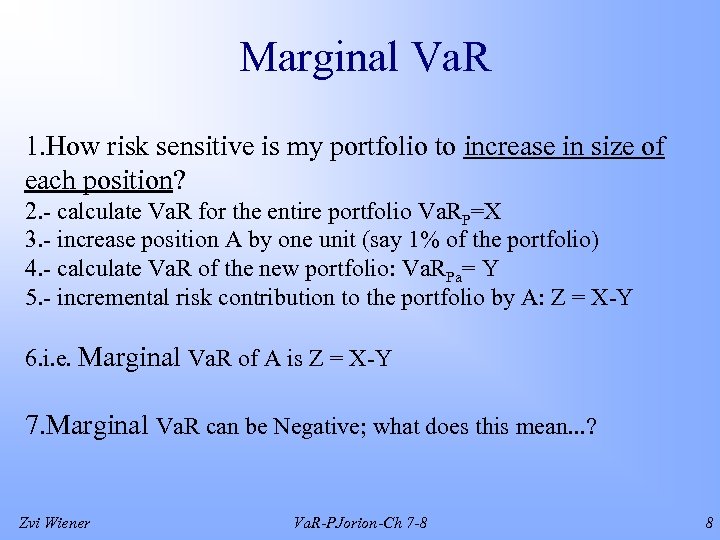 Marginal VaR

1.How risk sensitive is my portfolio to increase in size of each position?

2.- calculate VaR for the entire portfolio $VaR_P$=X

3.- increase position A by one unit (say 1% of the portfolio)

4.- calculate VaR of the new portfolio: $VaR_{Pa}$= Y

5.- incremental risk contribution to the portfolio by A: Z = X-Y

6.i.e. Marginal VaR of A is Z = X-Y

7.Marginal VaR can be Negative; what does this mean...?

Zvi Wiener

VaR-PJorion-Ch 7-8

8